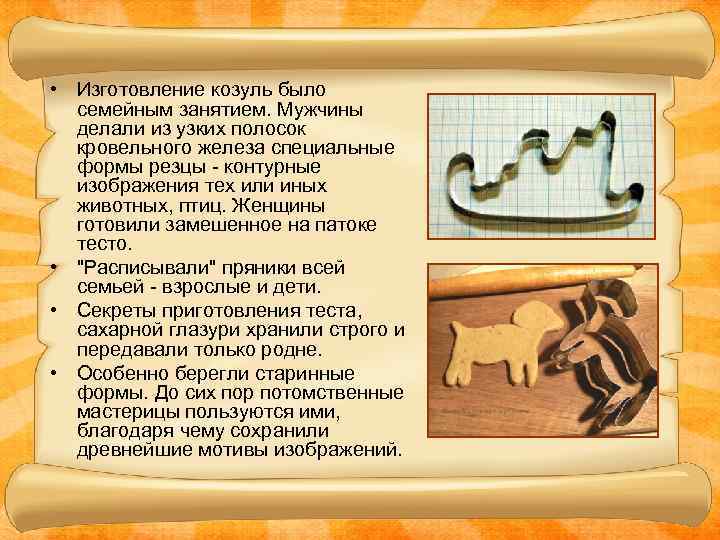 • Изготовление козуль было семейным занятием. Мужчины делали из узких полосок кровельного железа специальные формы резцы - контурные изображения тех или иных животных, птиц. Женщины готовили замешенное на патоке тесто.

• "Расписывали" пряники всей семьей - взрослые и дети.

• Секреты приготовления теста, сахарной глазури хранили строго и передавали только родне.

• Особенно берегли старинные формы. До сих пор потомственные мастерицы пользуются ими, благодаря чему сохранили древнейшие мотивы изображений.